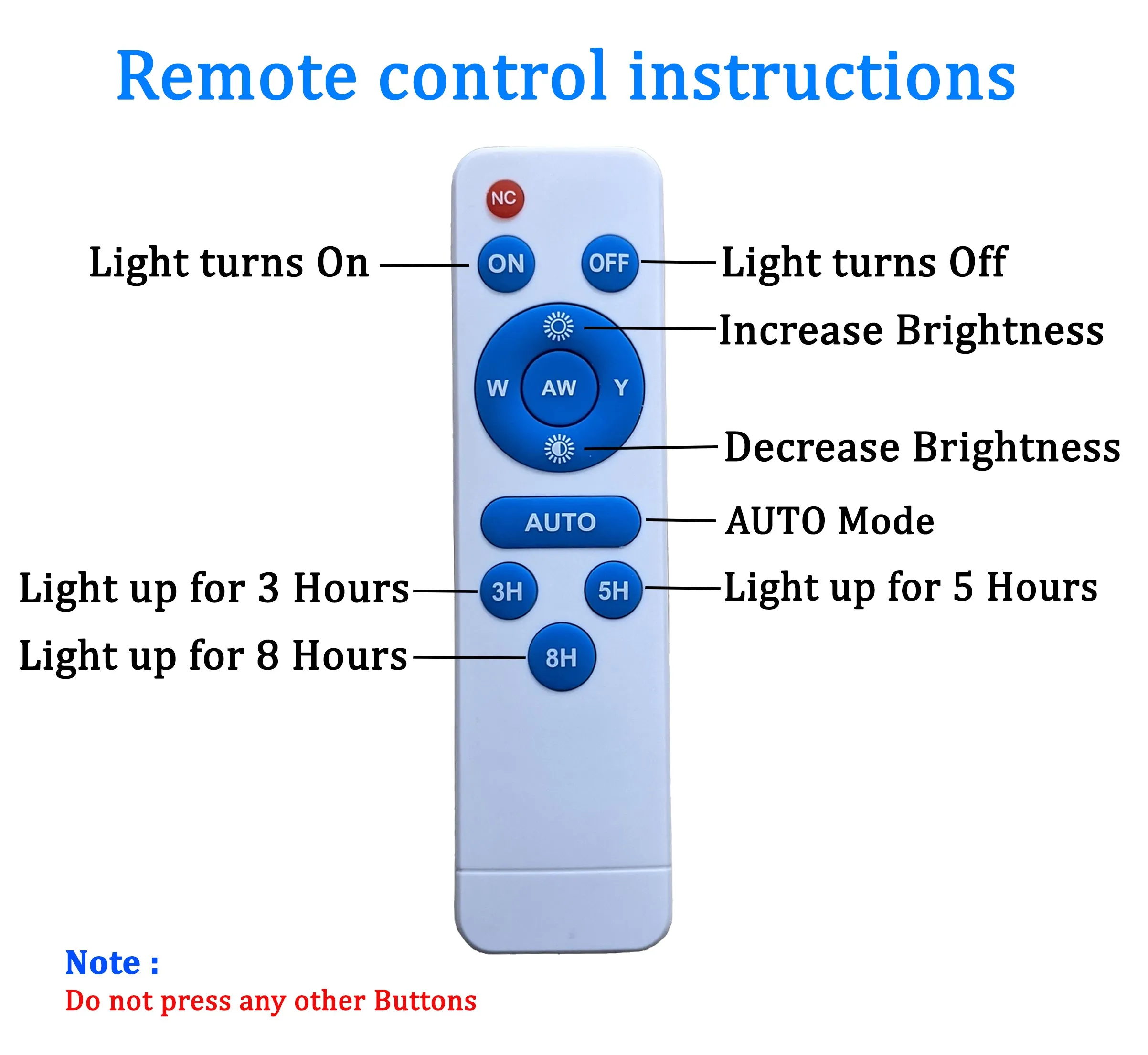 Remote control instructions

NC

Light turns On

ON

OFF

Light turns Off

Increase Brightness

W

AW

Y

Decrease Brightness

AUTO

AUTO Mode

Light up for 3 Hours

3H

5H

Light up for 5 Hours

Light up for 8 Hours

8H

Note :
Do not press any other Buttons